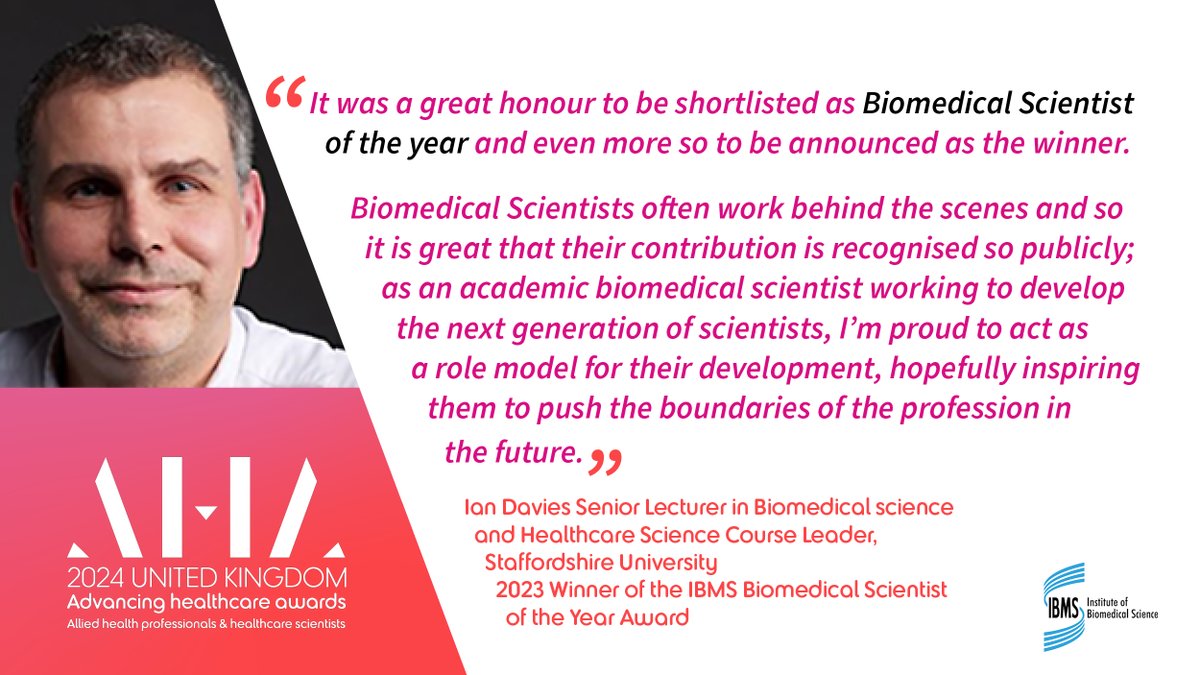 “It was a great honour to be shortlisted as Biomedical Scientist of the year and even more so to be announced as the winner.

Biomedical Scientists often work behind the scenes and so it is great that their contribution is recognised so publicly; as an academic biomedical scientist working to develop the next generation of scientists, I'm proud to act as a role model for their development, hopefully inspiring them to push the boundaries of the profession in the future.”

Ian Davies Senior Lecturer in Biomedical science and Healthcare Science Course Leader, Staffordshire University
2023 Winner of the IBMS Biomedical Scientist of the Year Award

AHA
2024 UNITED KINGDOM
Advancing healthcare awards
Allied health professionals & healthcare scientists

IBMS Institute of Biomedical Science